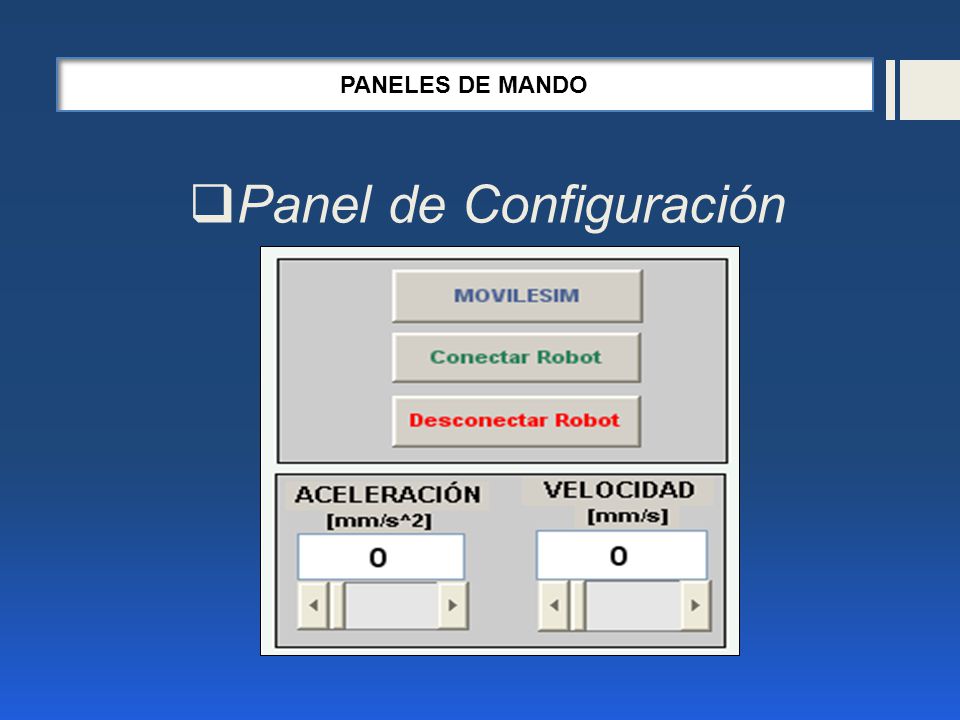 PANELES DE MANDO

❑Panel de Configuración

MOVILESIM

Conectar Robot

Desconectar Robot

ACELERACIÓN
[mm/s^2]

0

VELOCIDAD
[mm/s]

0